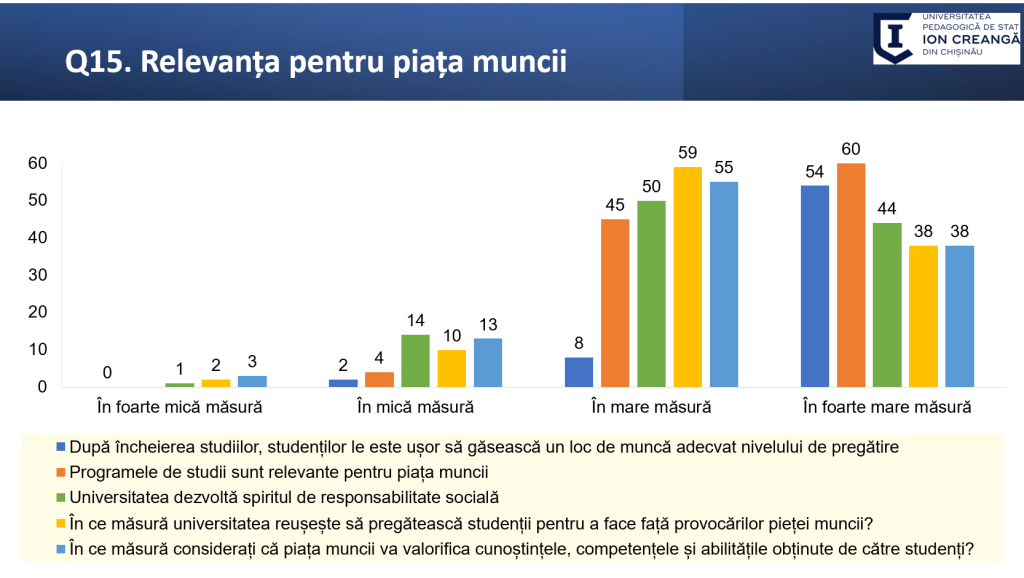 Q15. Relevanța pentru piața muncii

UNIVERSITATEA PEDAGOGICĂ DE STAT ION CREANGĂ DIN CHIȘINĂU

60
50
40
30
20
10
0

0 1 2 3
2 4 14 10 13
8 45 50 59 55
54 60 44 38 38

În foarte mică măsură
În mică măsură
În mare măsură
În foarte mare măsură

După încheierea studiilor, studenților le este ușor să găsească un loc de muncă adecvat nivelului de pregătire
Programele de studii sunt relevante pentru piața muncii
Universitatea dezvoltă spiritul de responsabilitate socială
În ce măsură universitatea reușește să pregătească studenții pentru a face față provocărilor pieței muncii?
În ce măsură considerați că piața muncii va valorifica cunoștințele, competențele și abilitățile obținute de către studenți?